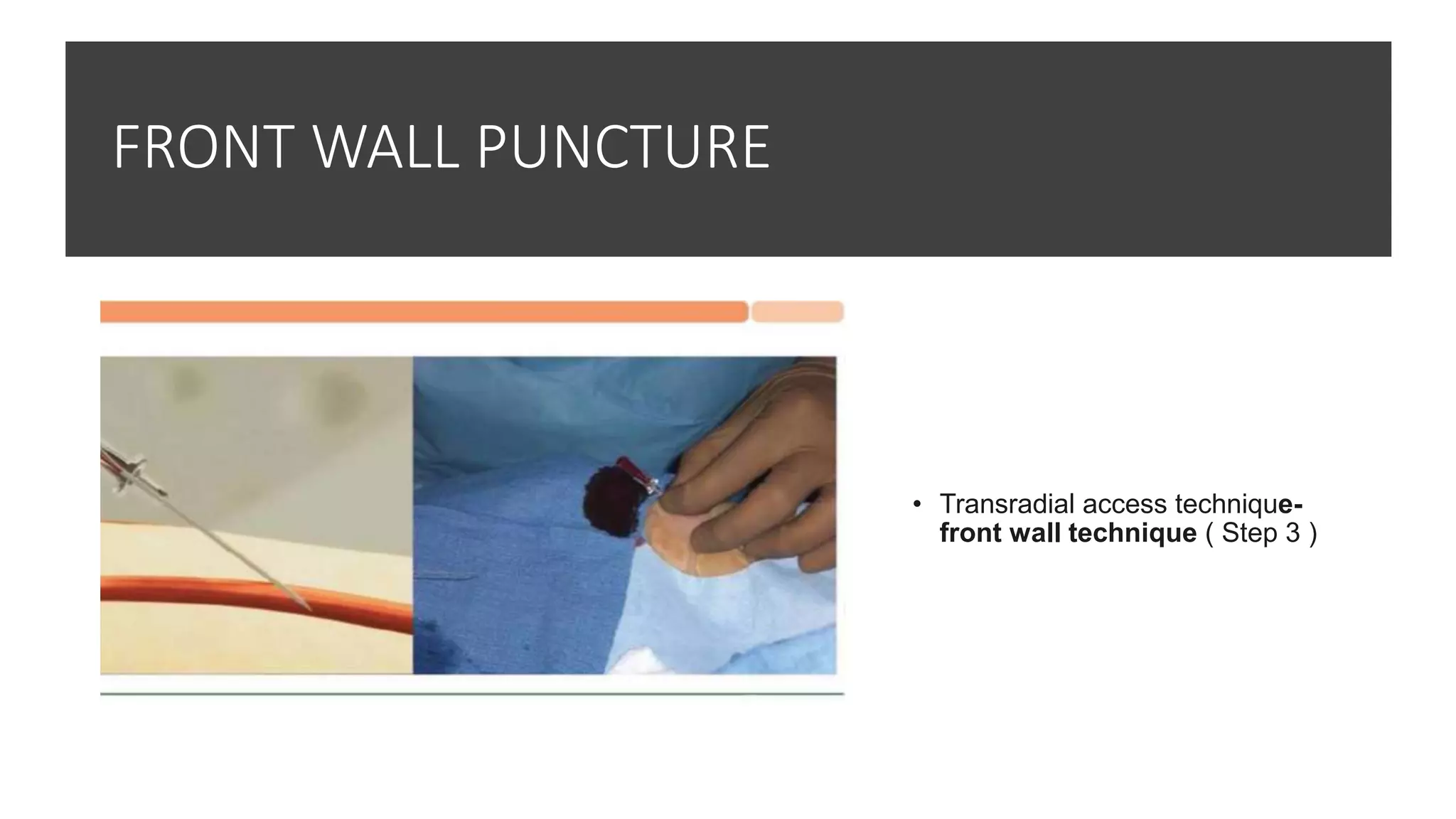 FRONT WALL PUNCTURE

• Transradial access technique- front wall technique ( Step 3 )